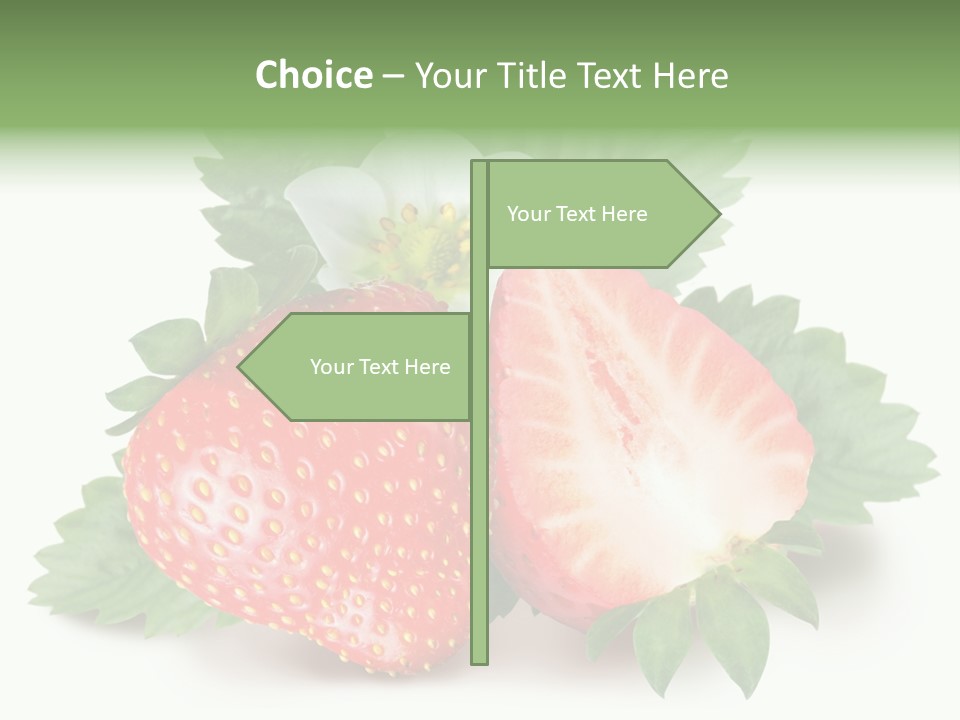 Choice – Your Title Text Here

Your Text Here

Your Text Here